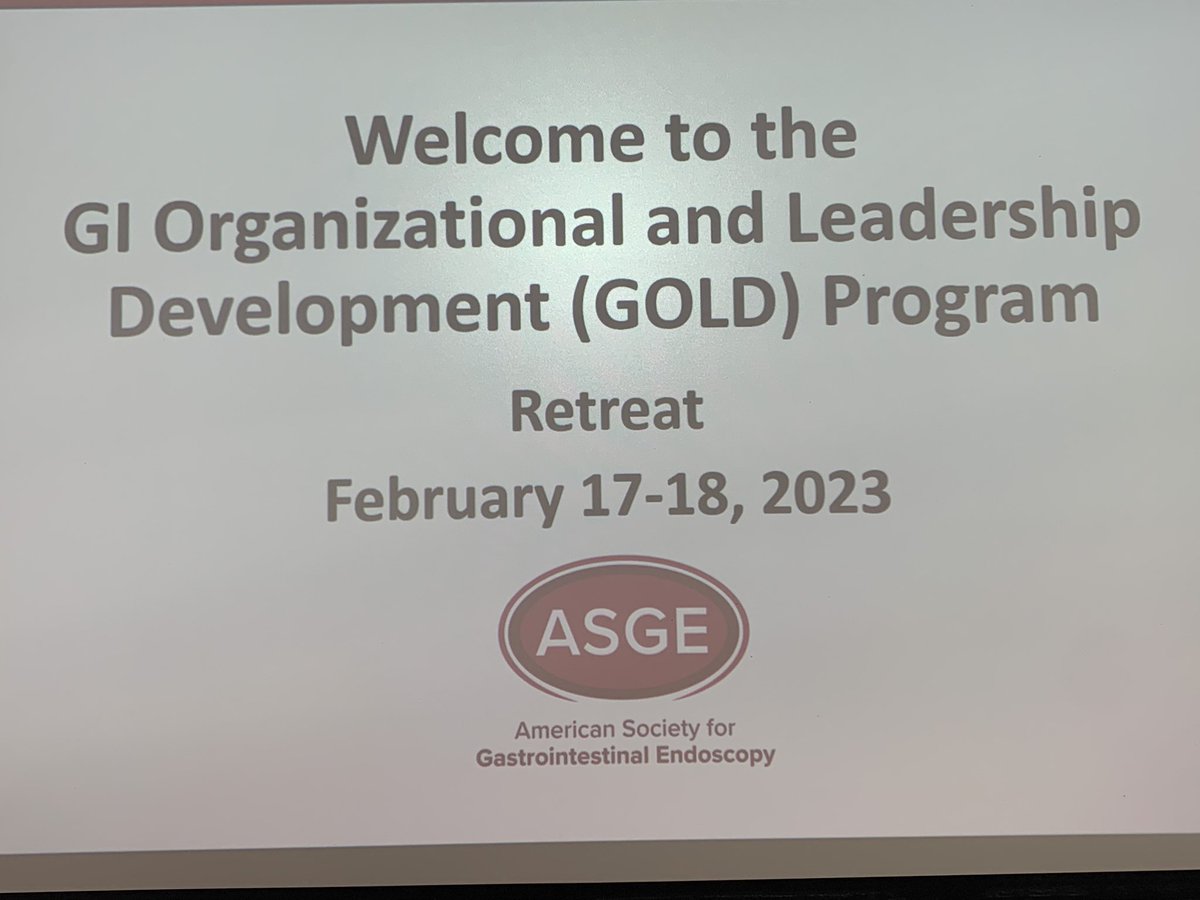 Welcome to the
GI Organizational and Leadership
Development (GOLD) Program

Retreat

February 17-18, 2023

ASGE

American Society for
Gastrointestinal Endoscopy